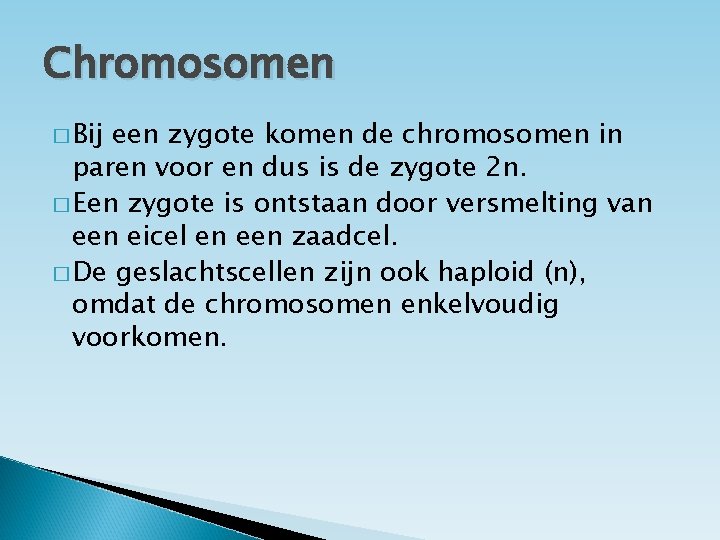 Chromosomen

□ Bij een zygote komen de chromosomen in paren voor en dus is de zygote 2n.

□ Een zygote is ontstaan door versmelting van een eicel en een zaadcel.

□ De geslachtscellen zijn ook haploid (n), omdat de chromosomen enkelvoudig voorkomen.